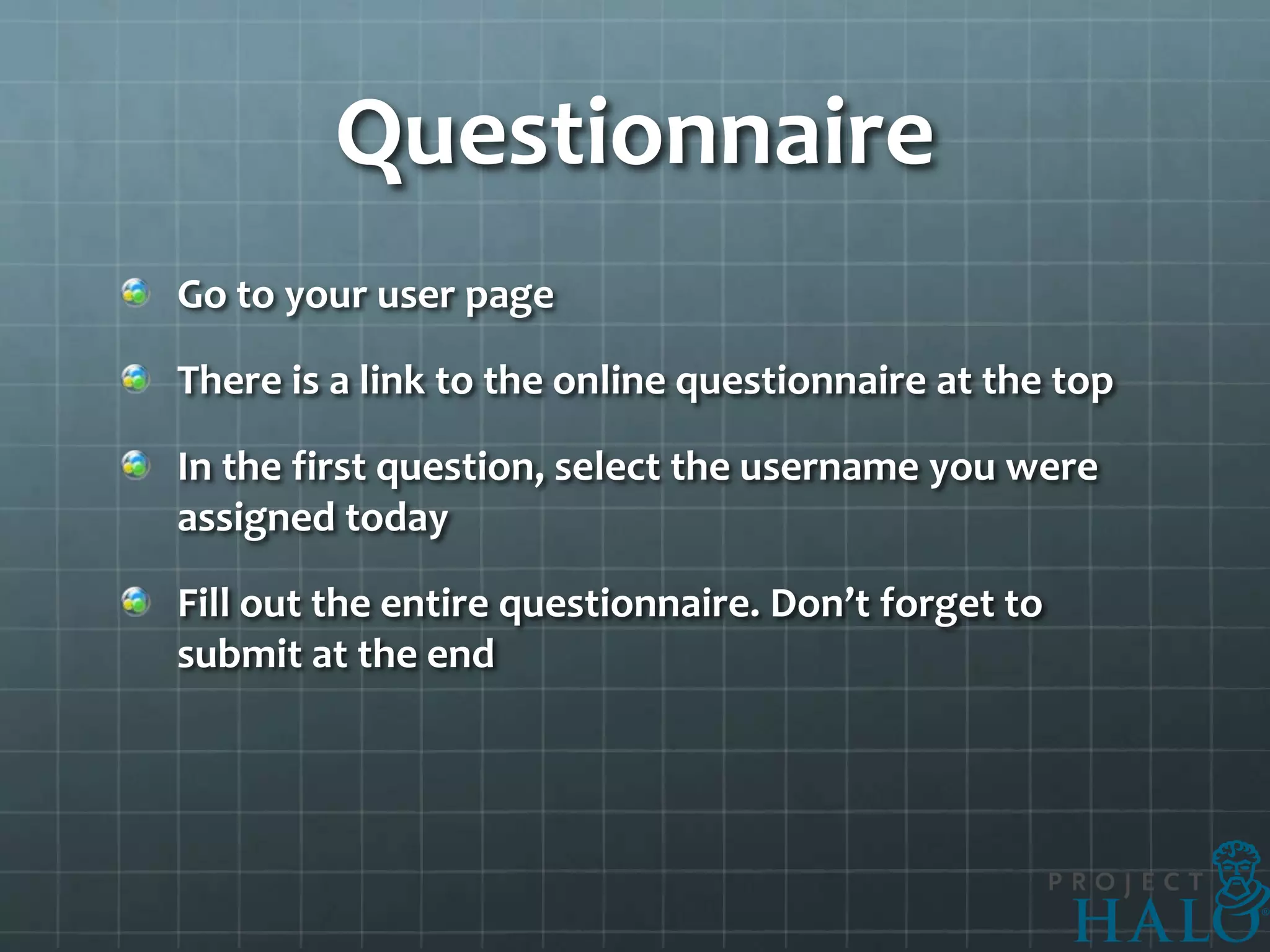 Questionnaire

Go to your user page

There is a link to the online questionnaire at the top

In the first question, select the username you were assigned today

Fill out the entire questionnaire. Don't forget to submit at the end

PROJECT HALO